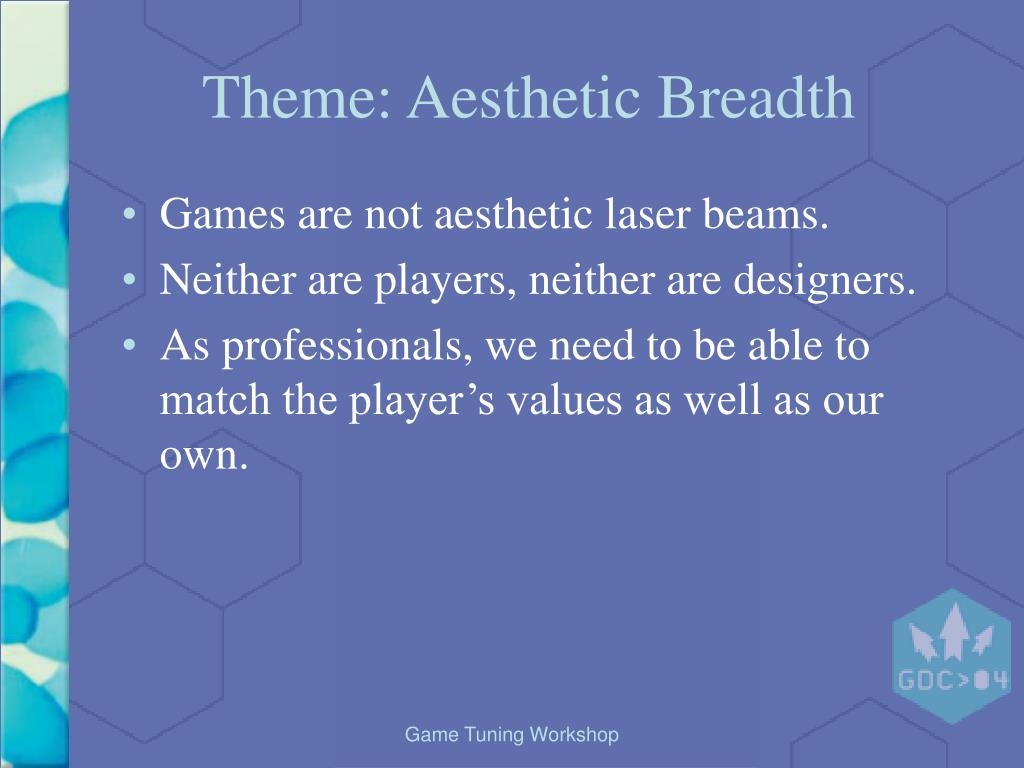 Theme: Aesthetic Breadth

• Games are not aesthetic laser beams.
• Neither are players, neither are designers.
• As professionals, we need to be able to match the player’s values as well as our own.

GDC>04

Game Tuning Workshop